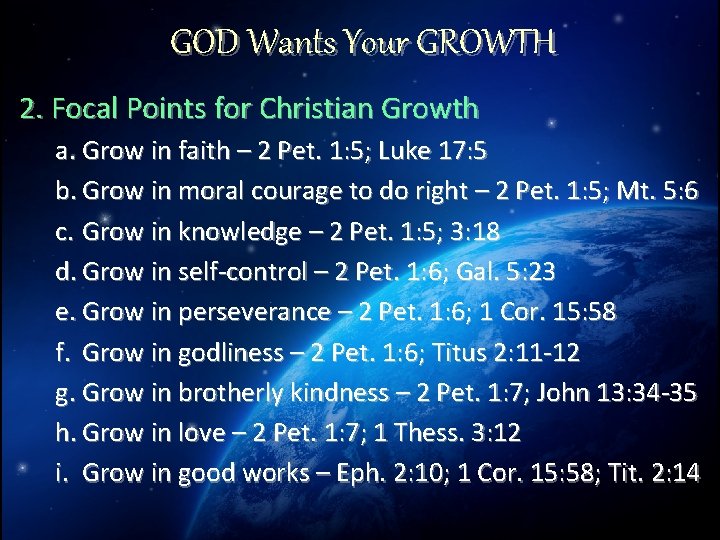 GOD Wants Your GROWTH

2. Focal Points for Christian Growth

a. Grow in faith – 2 Pet. 1:5; Luke 17:5

b. Grow in moral courage to do right – 2 Pet. 1:5; Mt. 5:6

c. Grow in knowledge – 2 Pet. 1:5; 3:18

d. Grow in self-control – 2 Pet. 1:6; Gal. 5:23

e. Grow in perseverance – 2 Pet. 1:6; 1 Cor. 15:58

f. Grow in godliness – 2 Pet. 1:6; Titus 2:11-12

g. Grow in brotherly kindness – 2 Pet. 1:7; John 13:34-35

h. Grow in love – 2 Pet. 1:7; 1 Thess. 3:12

i. Grow in good works – Eph. 2:10; 1 Cor. 15:58; Tit. 2:14